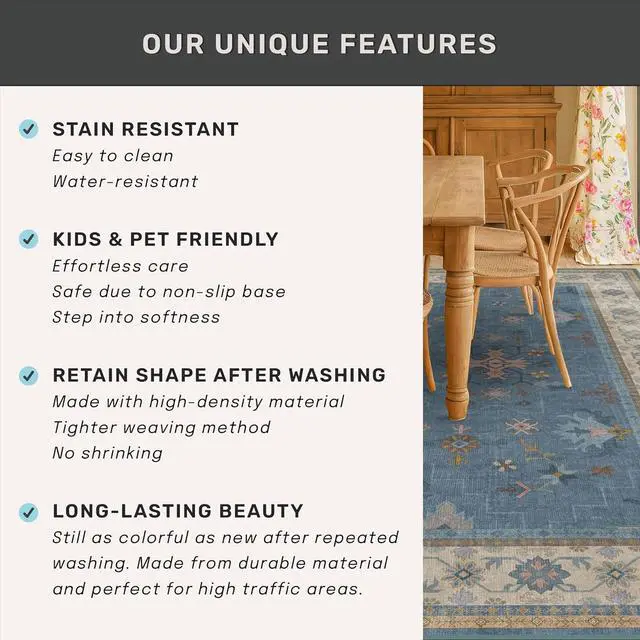 OUR UNIQUE FEATURES

STAIN RESISTANT
Easy to clean
Water-resistant

KIDS & PET FRIENDLY
Effortless care
Safe due to non-slip base
Step into softness

RETAIN SHAPE AFTER WASHING
Made with high-density material
Tighter weaving method
No shrinking

LONG-LASTING BEAUTY
Still as colorful as new after repeated washing. Made from durable material and perfect for high traffic areas.